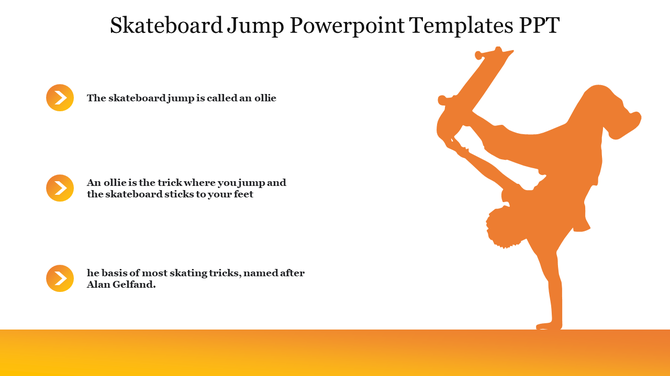 Skateboard Jump Powerpoint Templates PPT

The skateboard jump is called an ollie

An ollie is the trick where you jump and the skateboard sticks to your feet

he basis of most skating tricks, named after Alan Gelfand.